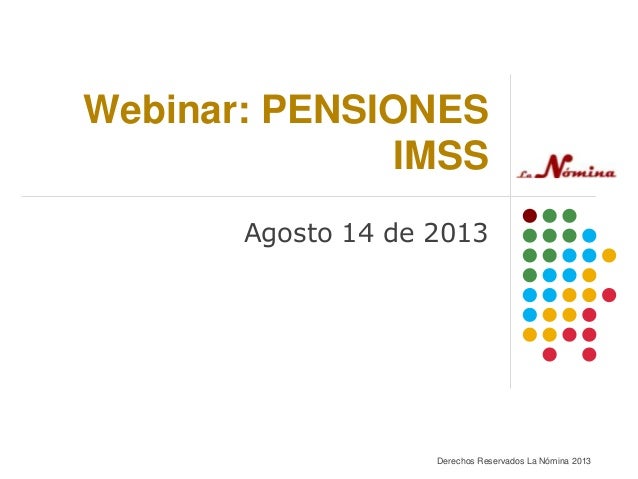 Webinar: PENSIONES IMSS

La Nómina

Agosto 14 de 2013

Derechos Reservados La Nómina 2013